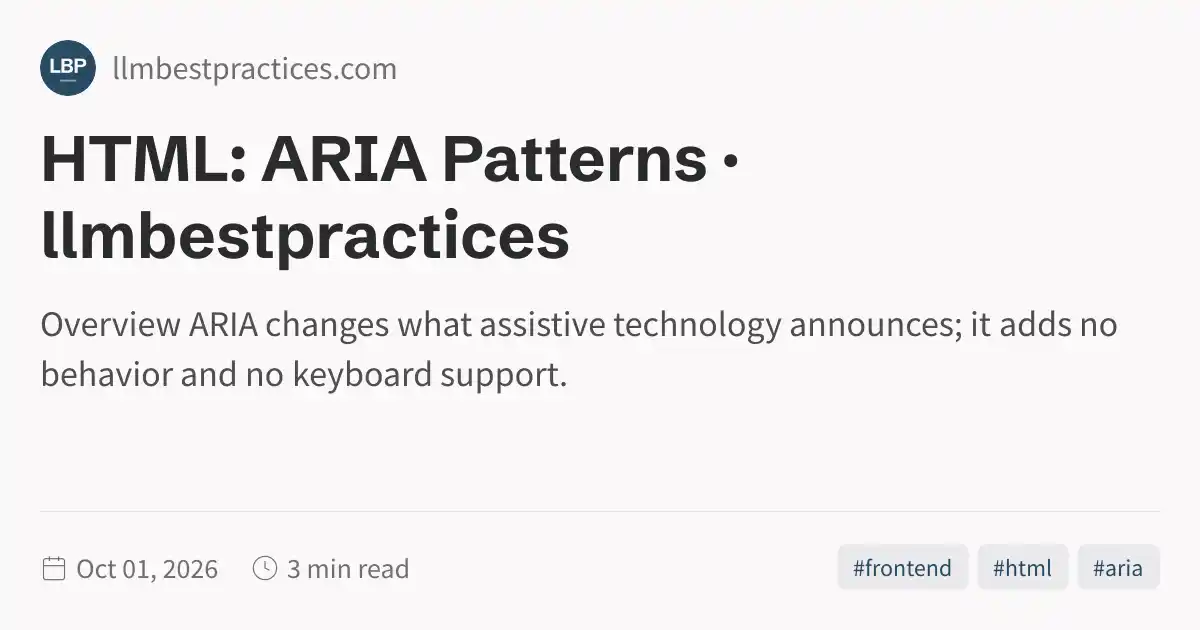 LBP

llmbestpractices.com

HTML: ARIA Patterns · llmbestpractices

Overview ARIA changes what assistive technology announces; it adds no behavior and no keyboard support.

Oct 01, 2026 3 min read

#frontend #html #aria